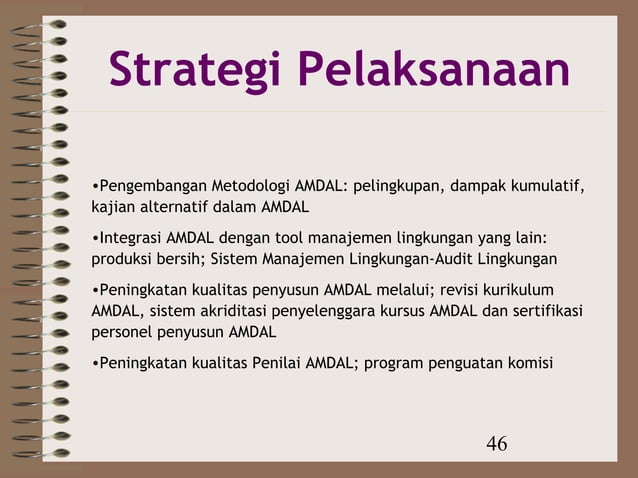 Strategi Pelaksanaan

•Pengembangan Metodologi AMDAL: pelingkupan, dampak kumulatif, kajian alternatif dalam AMDAL

•Integrasi AMDAL dengan tool manajemen lingkungan yang lain: produksi bersih; Sistem Manajemen Lingkungan-Audit Lingkungan

•Peningkatan kualitas penyusun AMDAL melalui; revisi kurikulum AMDAL, sistem akriditasi penyelenggara kursus AMDAL dan sertifikasi personel penyusun AMDAL

•Peningkatan kualitas Penilai AMDAL; program penguatan komisi

46